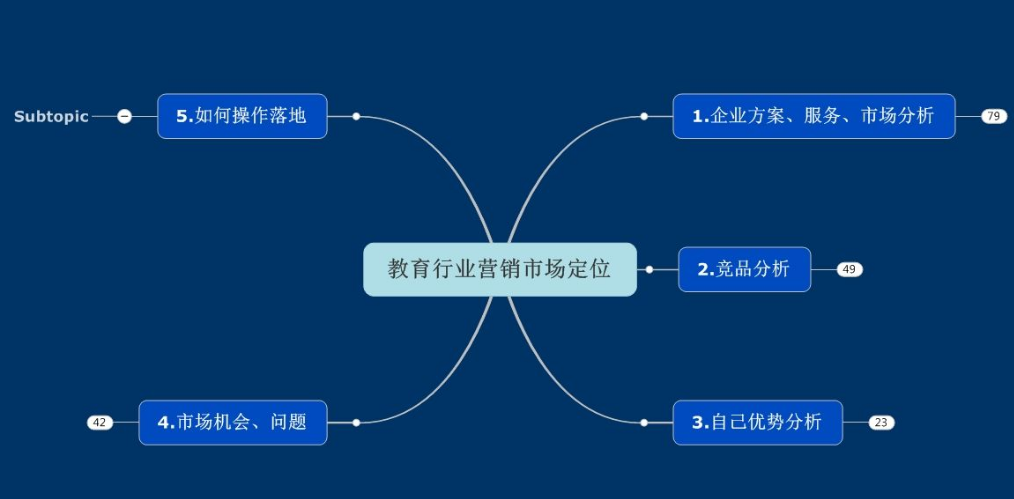 教育行业营销市场定位

1.企业方案、服务、市场分析
79

2.竞品分析
49

3.自己优势分析
23

4.市场机会、问题
42

5.如何操作落地
Subtopic